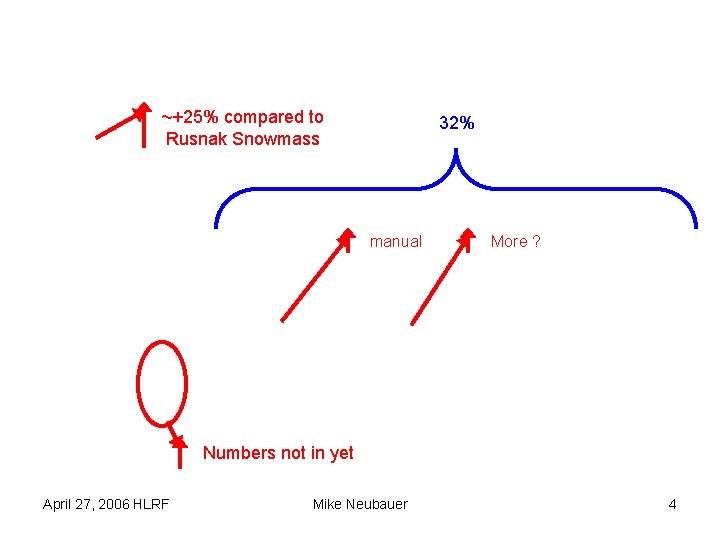 ~+25% compared to Rusnak Snowmass

32%

manual

More ?

Numbers not in yet

April 27, 2006 HLRF

Mike Neubauer

4